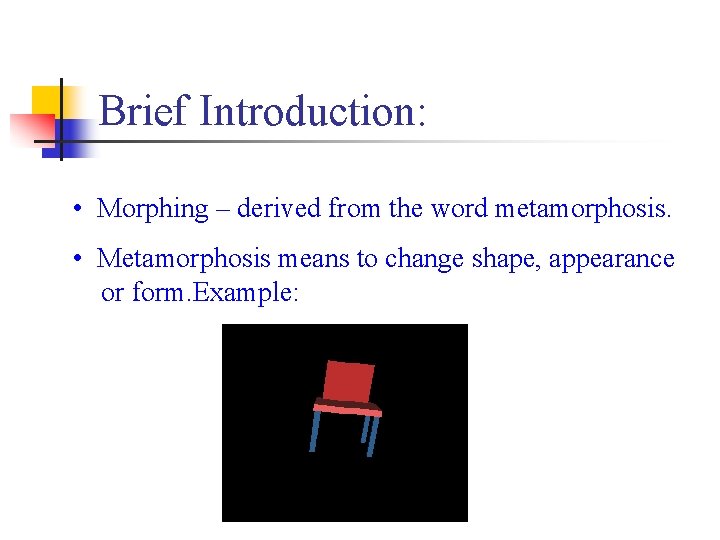 Brief Introduction:

• Morphing – derived from the word metamorphosis.

• Metamorphosis means to change shape, appearance or form.Example: